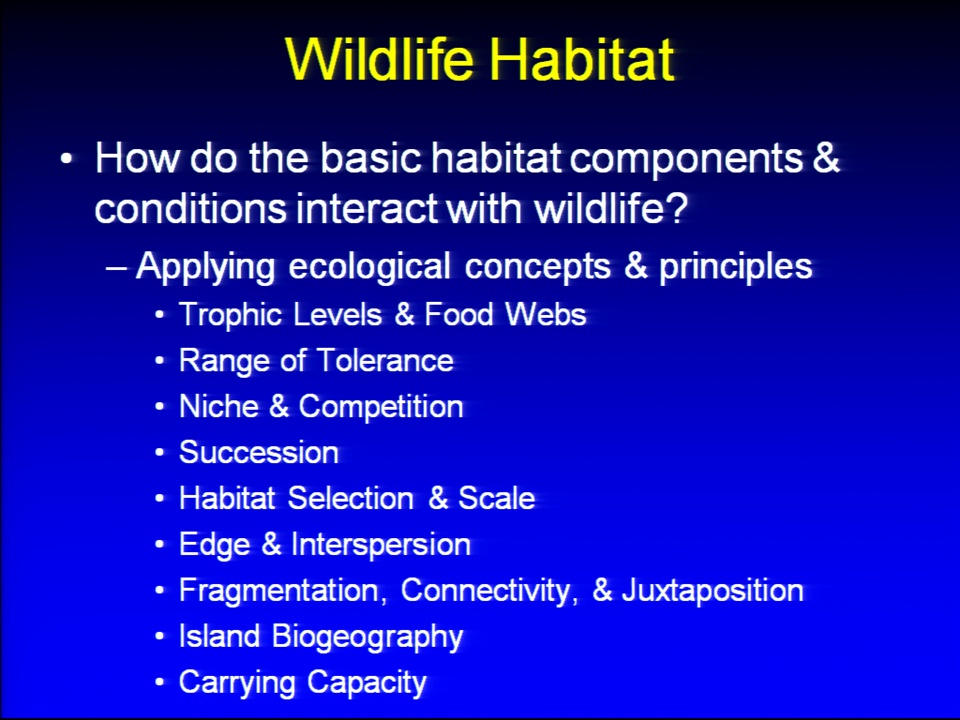 Wildlife Habitat

• How do the basic habitat components & conditions interact with wildlife?

– Applying ecological concepts & principles

• Trophic Levels & Food Webs
• Range of Tolerance
• Niche & Competition
• Succession
• Habitat Selection & Scale
• Edge & Interspersion
• Fragmentation, Connectivity, & Juxtaposition
• Island Biogeography
• Carrying Capacity